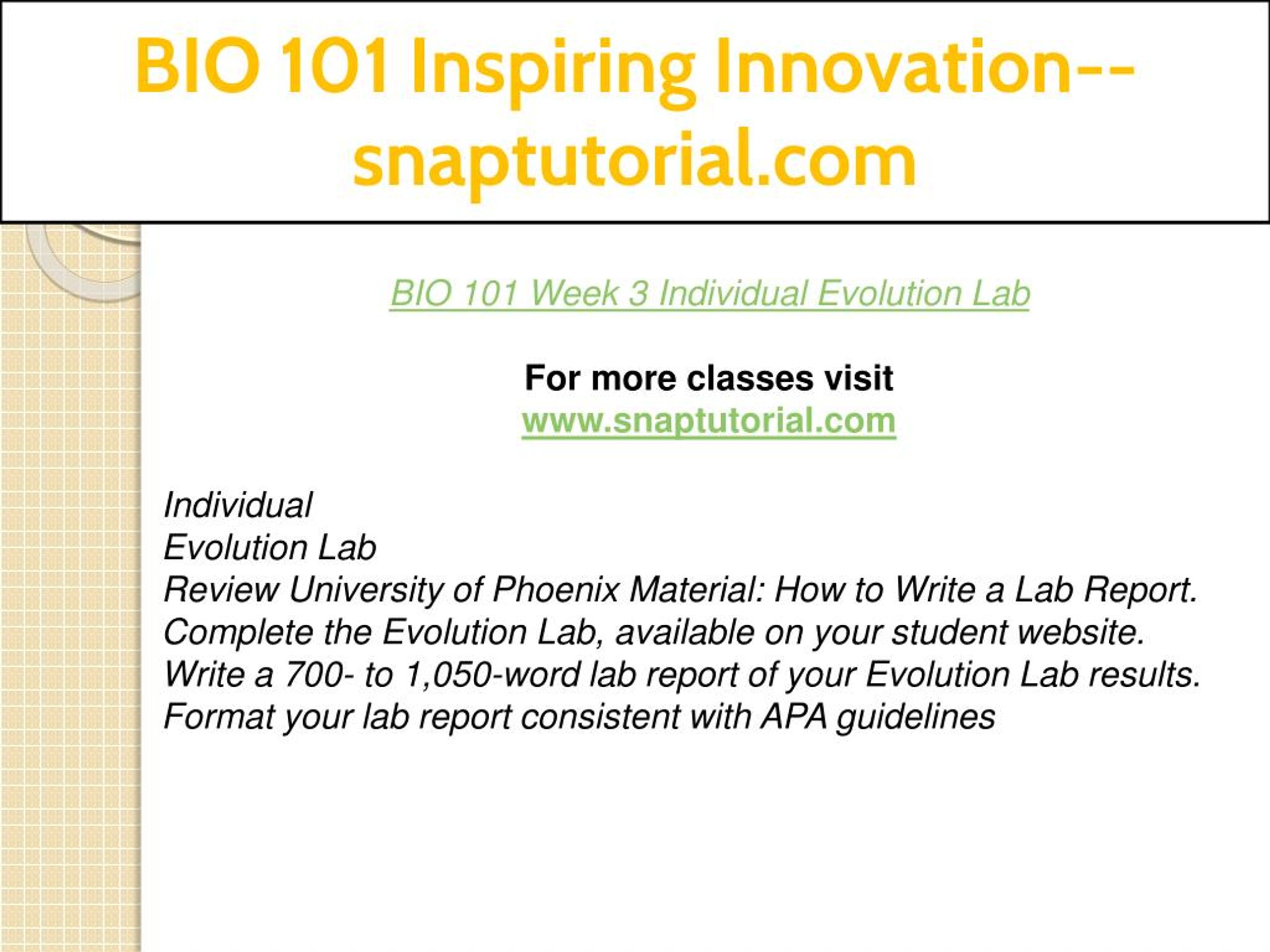 BIO 101 Inspiring Innovation--snaptutorial.com

BIO 101 Week 3 Individual Evolution Lab

For more classes visit
www.snaptutorial.com

Individual
Evolution Lab
Review University of Phoenix Material: How to Write a Lab Report.
Complete the Evolution Lab, available on your student website.
Write a 700- to 1,050-word lab report of your Evolution Lab results.
Format your lab report consistent with APA guidelines